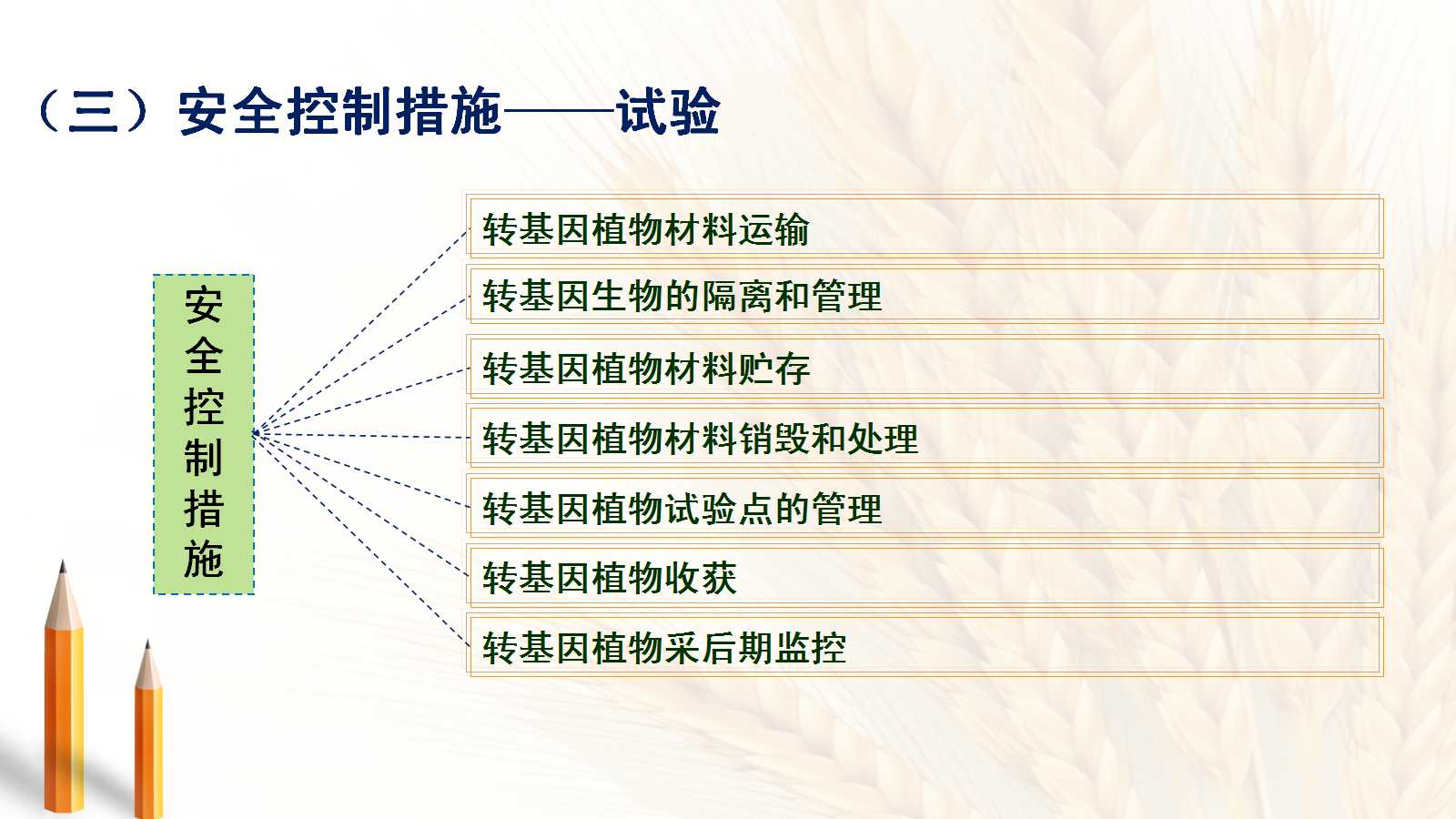 （三）安全控制措施——试验

安全控制措施

转基因植物材料运输

转基因生物的隔离和管理

转基因植物材料贮存

转基因植物材料销毁和处理

转基因植物试验点的管理

转基因植物收获

转基因植物采后期监控